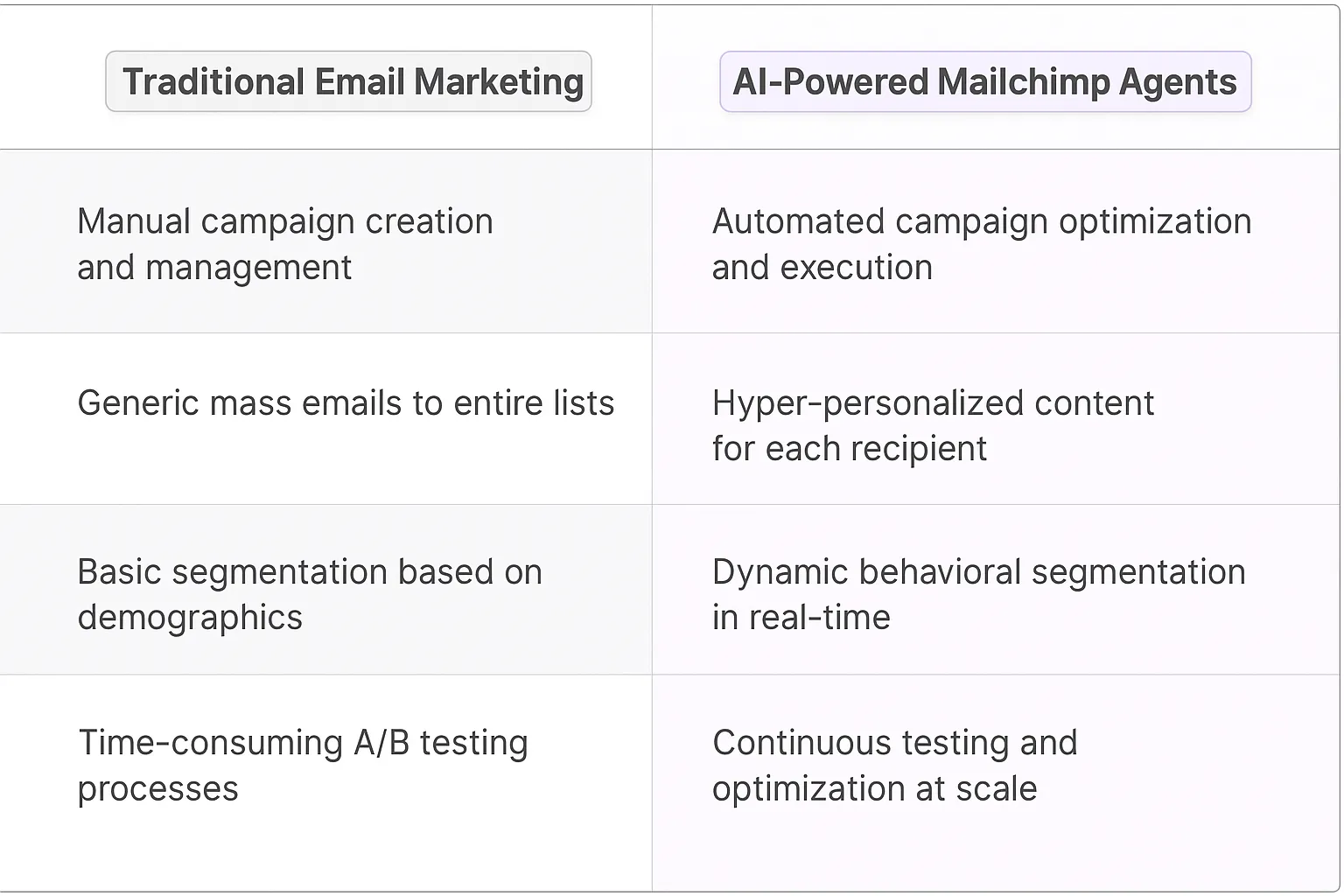 | Traditional Email Marketing | AI-Powered Mailchimp Agents |
|---|---|
| Manual campaign creation and management | Automated campaign optimization and execution |
| Generic mass emails to entire lists | Hyper-personalized content for each recipient |
| Basic segmentation based on demographics | Dynamic behavioral segmentation in real-time |
| Time-consuming A/B testing processes | Continuous testing and optimization at scale |